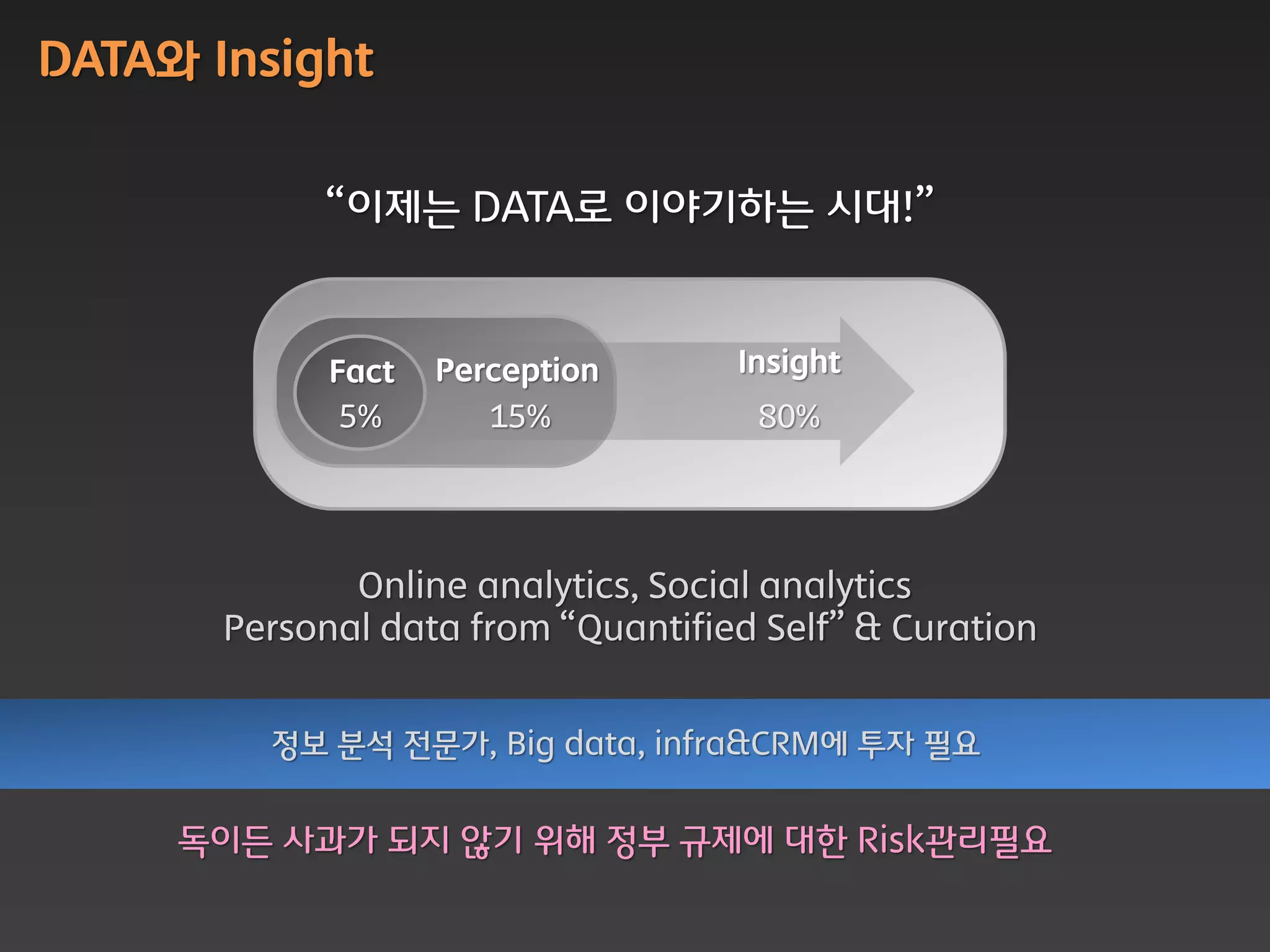 DATA와 Insight

“이제는 DATA로 이야기하는 시대!”

Fact
5%

Perception
15%

Insight
80%

Online analytics, Social analytics
Personal data from “Quantified Self” & Curation

정보 분석 전문가, Big data, infra&CRM에 투자 필요

독이든 사과가 되지 않기 위해 정부 규제에 대한 Risk관리필요